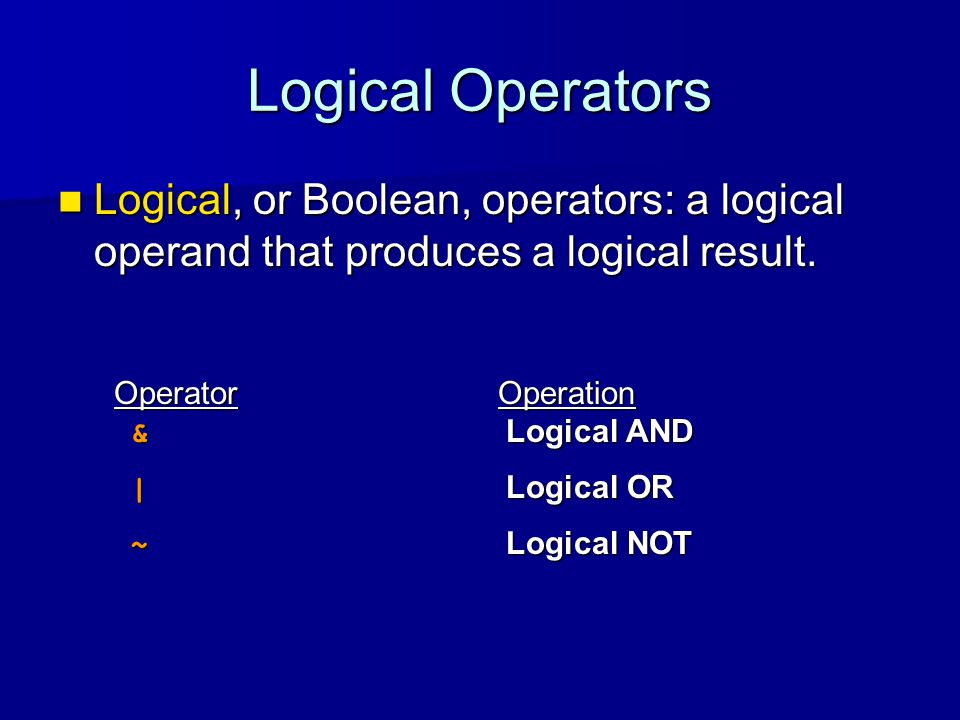 Logical Operators

Logical, or Boolean, operators: a logical operand that produces a logical result.

| Operator | Operation |
|---|---|
| & | Logical AND |
| \| | Logical OR |
| ~ | Logical NOT |